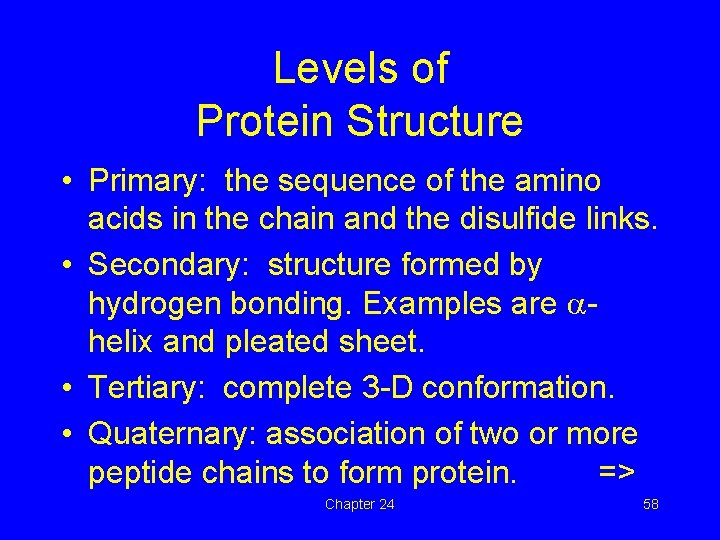 Levels of
Protein Structure

• Primary: the sequence of the amino acids in the chain and the disulfide links.

• Secondary: structure formed by hydrogen bonding. Examples are $\alpha$-helix and pleated sheet.

• Tertiary: complete 3-D conformation.

• Quaternary: association of two or more peptide chains to form protein. =>

Chapter 24

58